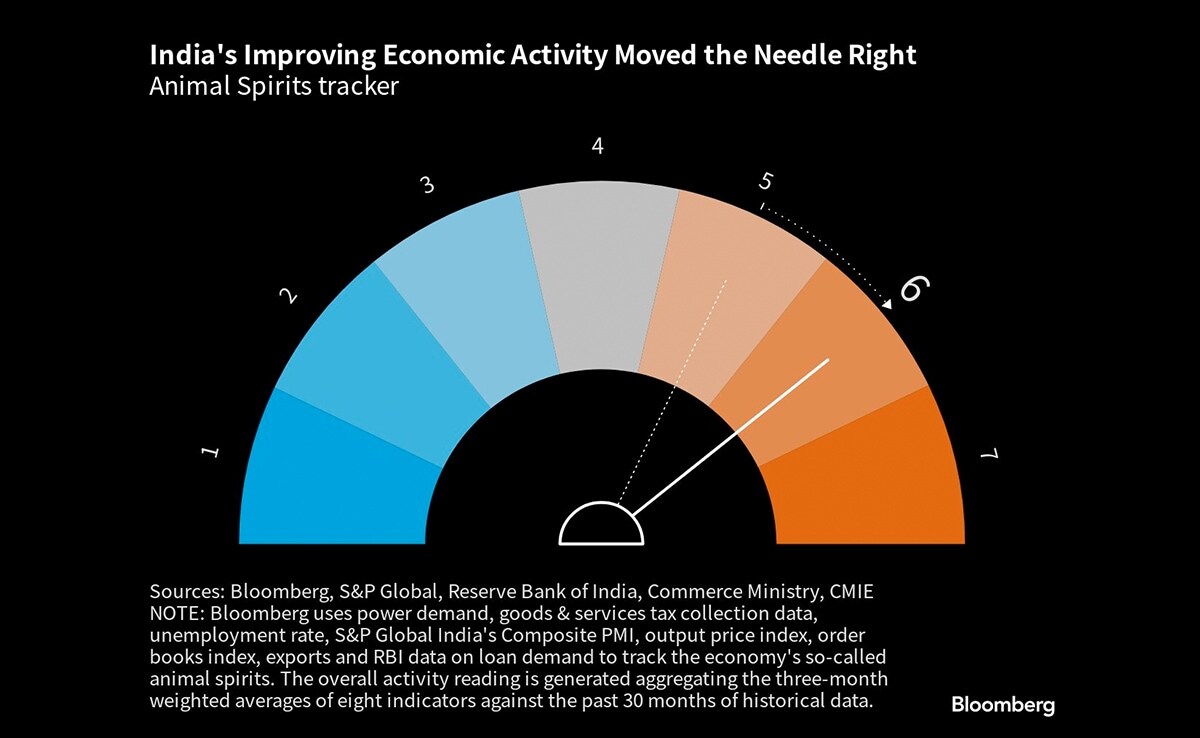 India's Improving Economic Activity Moved the Needle Right
Animal Spirits tracker

1
2
3
4
5
6
7

Sources: Bloomberg, S&P Global, Reserve Bank of India, Commerce Ministry, CMIE
NOTE: Bloomberg uses power demand, goods & services tax collection data, unemployment rate, S&P Global India's Composite PMI, output price index, order books index, exports and RBI data on loan demand to track the economy's so-called animal spirits. The overall activity reading is generated aggregating the three-month weighted averages of eight indicators against the past 30 months of historical data.

Bloomberg